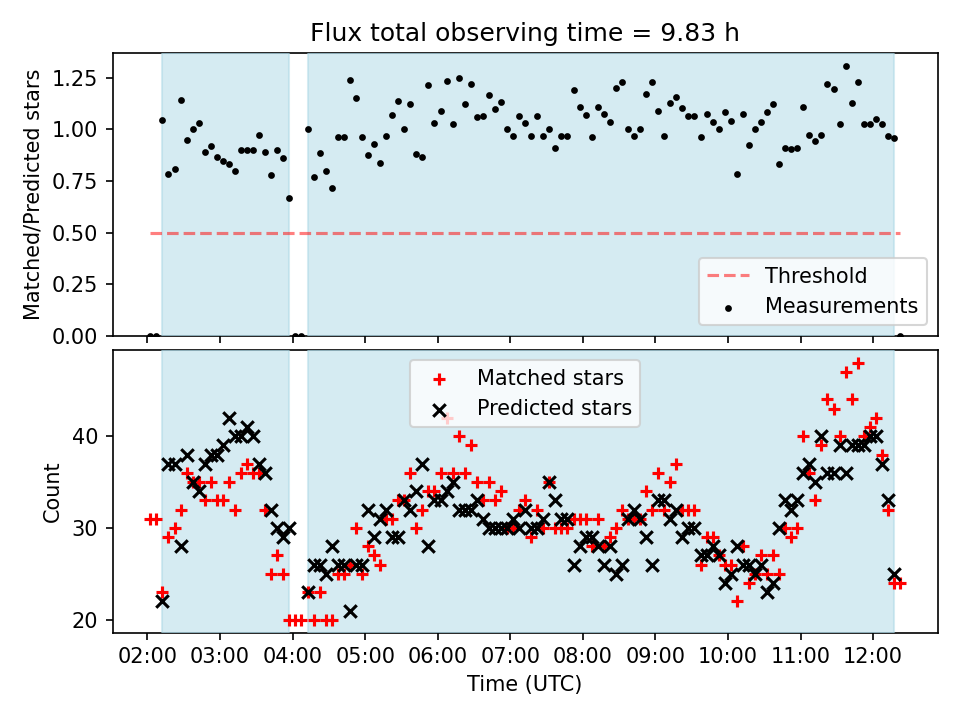 Flux total observing time = 9.83 h

Matched/Predicted stars

1.25
1.00
0.75
0.50
0.25
0.00

Threshold
Measurements

Matched stars
Predicted stars

Count

40
30
20

02:00 03:00 04:00 05:00 06:00 07:00 08:00 09:00 10:00 11:00 12:00

Time (UTC)